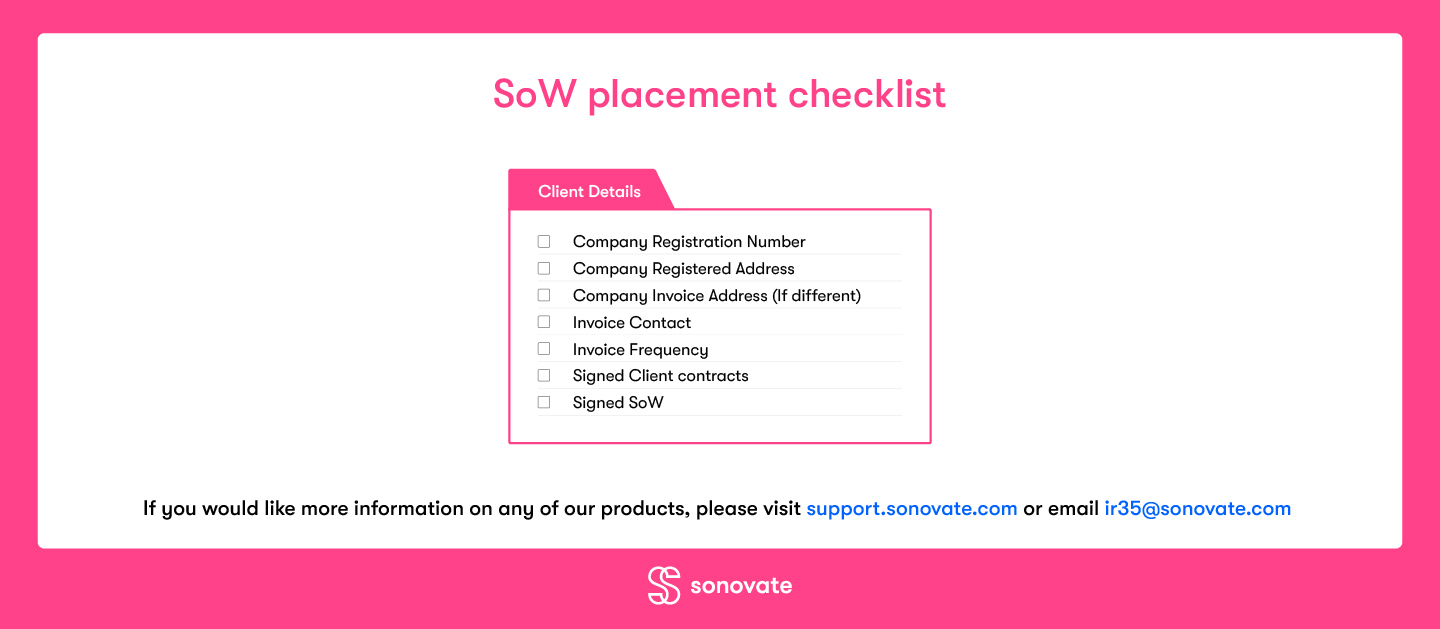 SoW placement checklist

Client Details

☐ Company Registration Number
☐ Company Registered Address
☐ Company Invoice Address (If different)
☐ Invoice Contact
☐ Invoice Frequency
☐ Signed Client contracts
☐ Signed SoW

If you would like more information on any of our products, please visit support.sonovate.com or email ir35@sonovate.com

sonovate